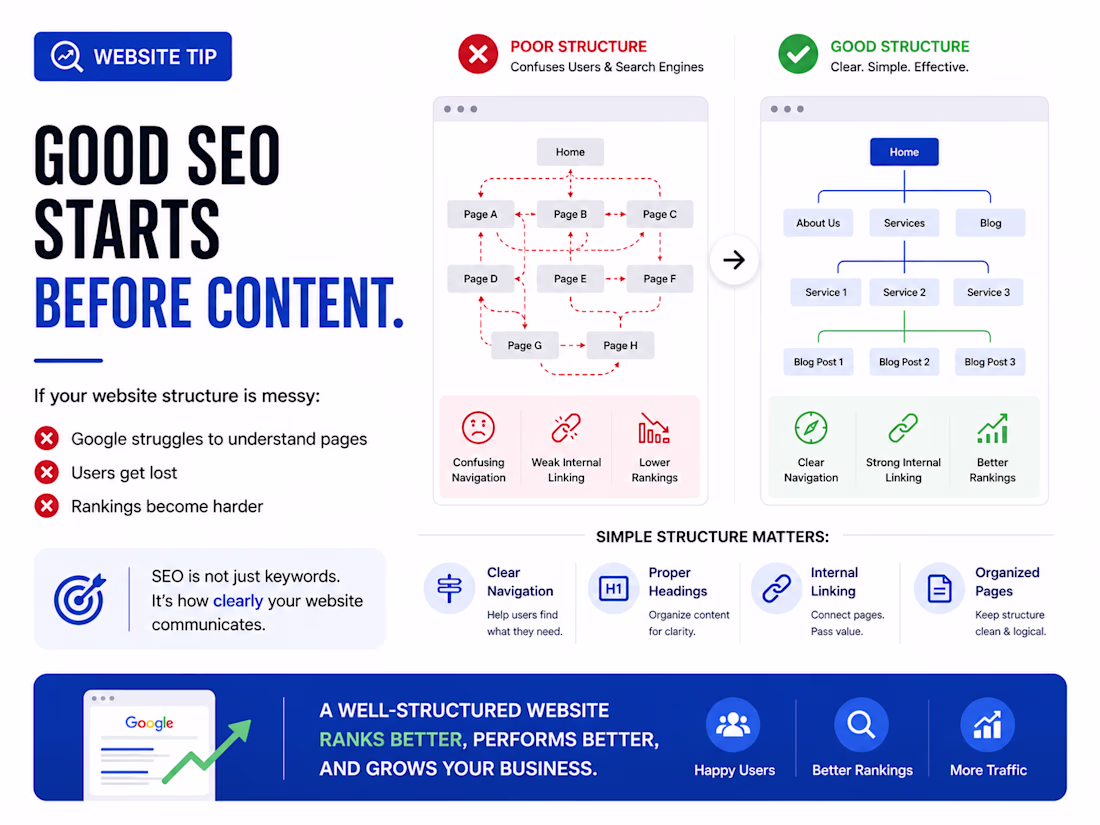 WEBSITE TIP

GOOD SEO STARTS BEFORE CONTENT.

If your website structure is messy:

Google struggles to understand pages
Users get lost
Rankings become harder

SEO is not just keywords. It's how clearly your website communicates.

POOR STRUCTURE
Confuses Users & Search Engines

Home
Page A
Page B
Page C
Page D
Page E
Page F
Page G
Page H

Confusing Navigation
Weak Internal Linking
Lower Rankings

GOOD STRUCTURE
Clear. Simple. Effective.

Home
About Us
Services
Blog
Service 1
Service 2
Service 3
Blog Post 1
Blog Post 2
Blog Post 3

Clear Navigation
Strong Internal Linking
Better Rankings

SIMPLE STRUCTURE MATTERS:

Clear Navigation
Help users find what they need.

H1
Proper Headings
Organize content for clarity.

Internal Linking
Connect pages. Pass value.

Organized Pages
Keep structure clean & logical.

Google

A WELL-STRUCTURED WEBSITE RANKS BETTER, PERFORMS BETTER, AND GROWS YOUR BUSINESS.

Happy Users
Better Rankings
More Traffic